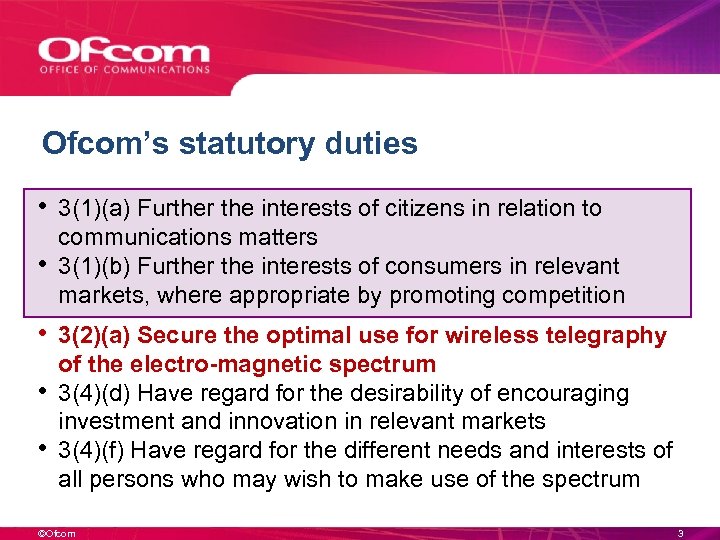 Ofcom
OFFICE OF COMMUNICATIONS

Ofcom's statutory duties

• 3(1)(a) Further the interests of citizens in relation to communications matters
• 3(1)(b) Further the interests of consumers in relevant markets, where appropriate by promoting competition
• 3(2)(a) Secure the optimal use for wireless telegraphy of the electro-magnetic spectrum
• 3(4)(d) Have regard for the desirability of encouraging investment and innovation in relevant markets
• 3(4)(f) Have regard for the different needs and interests of all persons who may wish to make use of the spectrum

©Ofcom

3